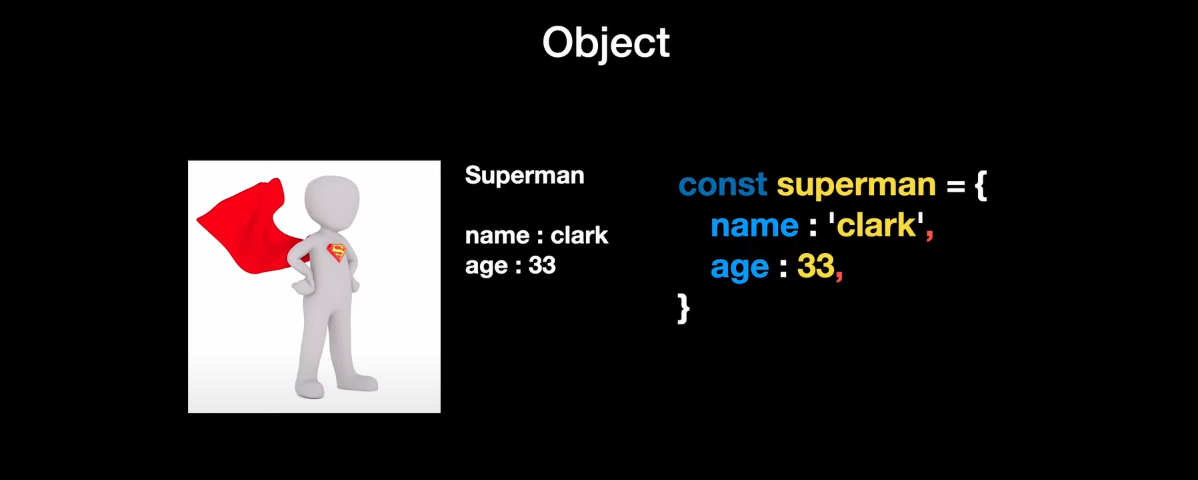 Object

Superman

name : clark
age : 33

const superman = {
name : 'clark',
age : 33,
}